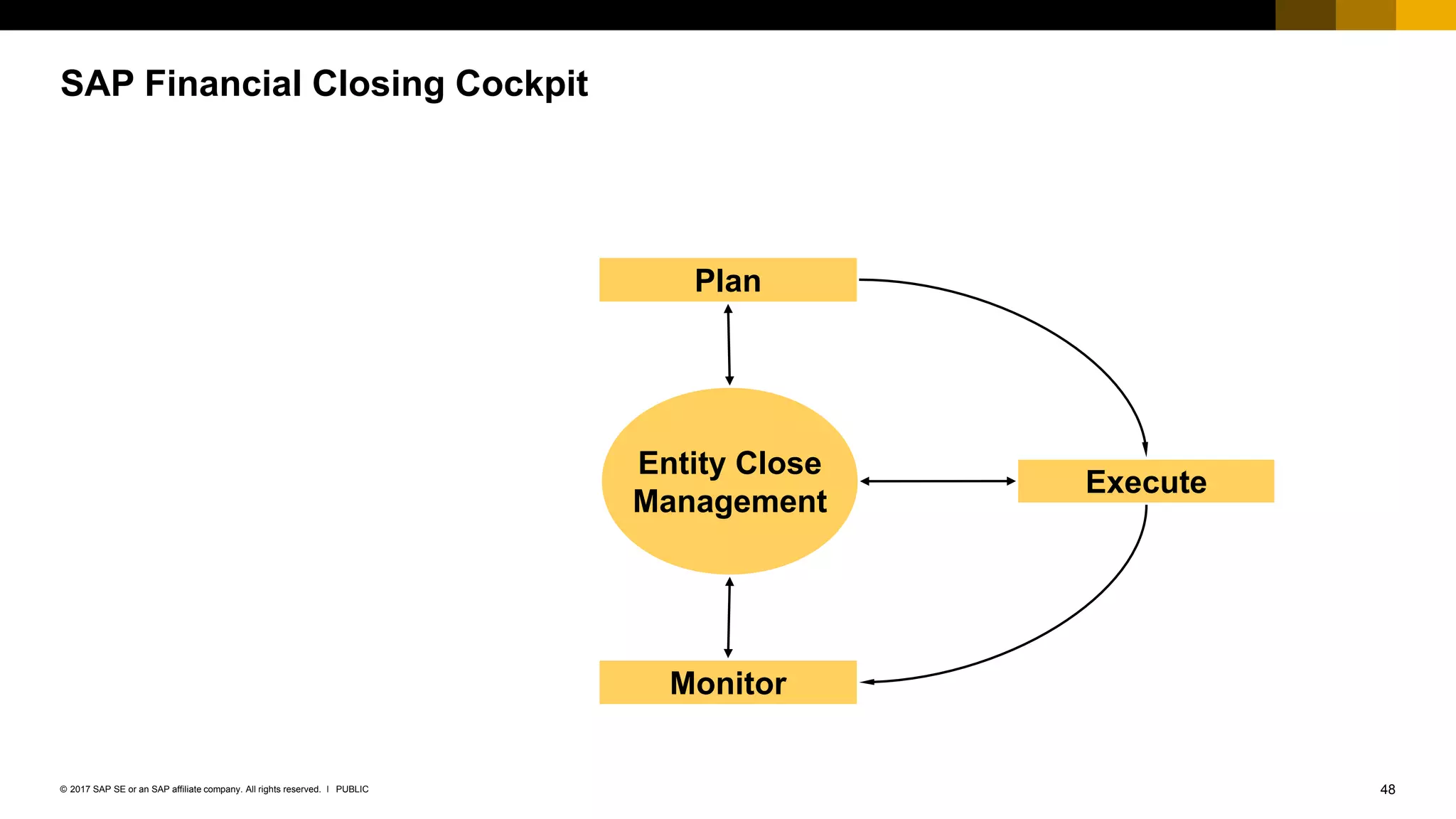 SAP Financial Closing Cockpit

Plan

Entity Close Management

Execute

Monitor

© 2017 SAP SE or an SAP affiliate company. All rights reserved. I PUBLIC

48